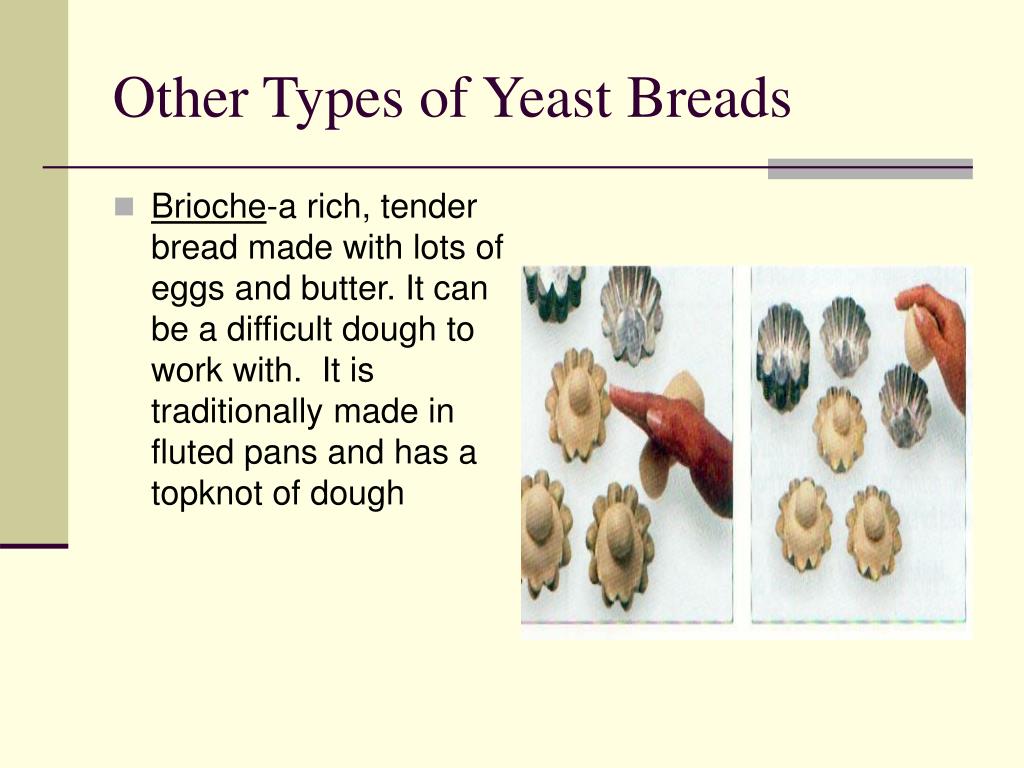 Other Types of Yeast Breads

Brioche-a rich, tender bread made with lots of eggs and butter. It can be a difficult dough to work with.  It is traditionally made in fluted pans and has a topknot of dough